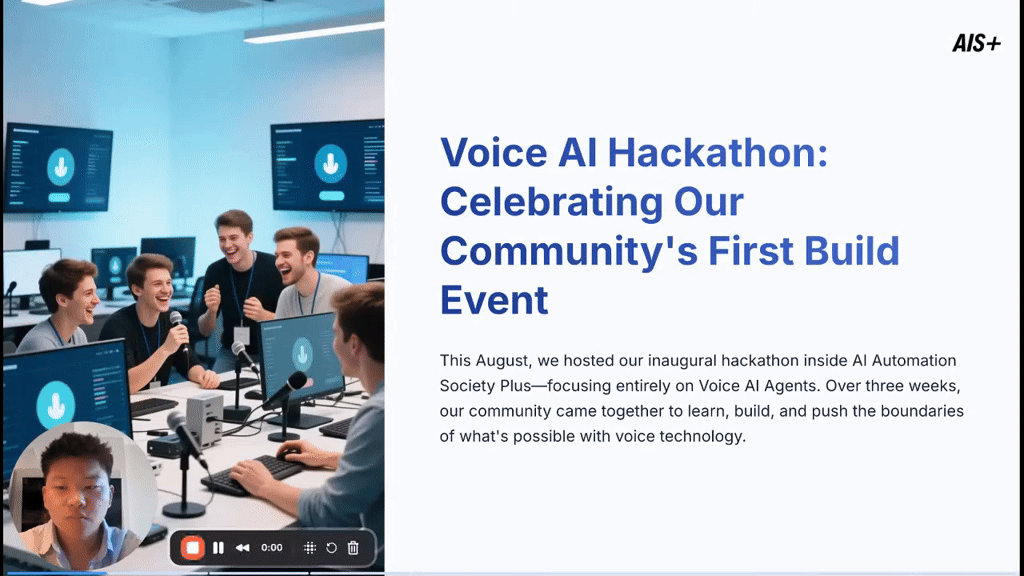 AIS+

Voice AI Hackathon: Celebrating Our Community's First Build Event

This August, we hosted our inaugural hackathon inside AI Automation Society Plus—focusing entirely on Voice AI Agents. Over three weeks, our community came together to learn, build, and push the boundaries of what's possible with voice technology.

0:00